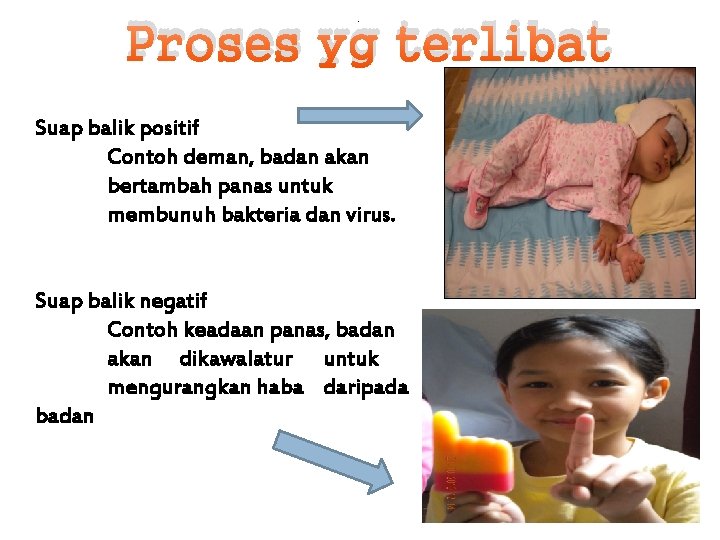 Proses yg terlibat

Suap balik positif
Contoh deman, badan akan bertambah panas untuk membunuh bakteria dan virus.

Suap balik negatif
Contoh keadaan panas, badan akan dikawalatur untuk mengurangkan haba daripada badan